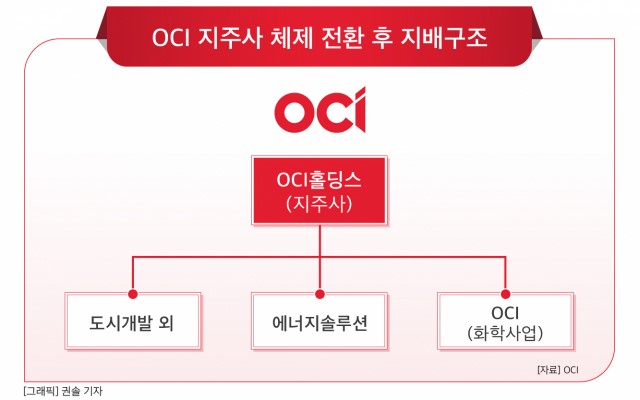 OCI 지주사 체제 전환 후 지배구조

OCI

OCI홀딩스
(지주사)

도시개발 외

에너지솔루션

OCI
(화학사업)

[자료] OCI

[그래픽] 권솔 기자